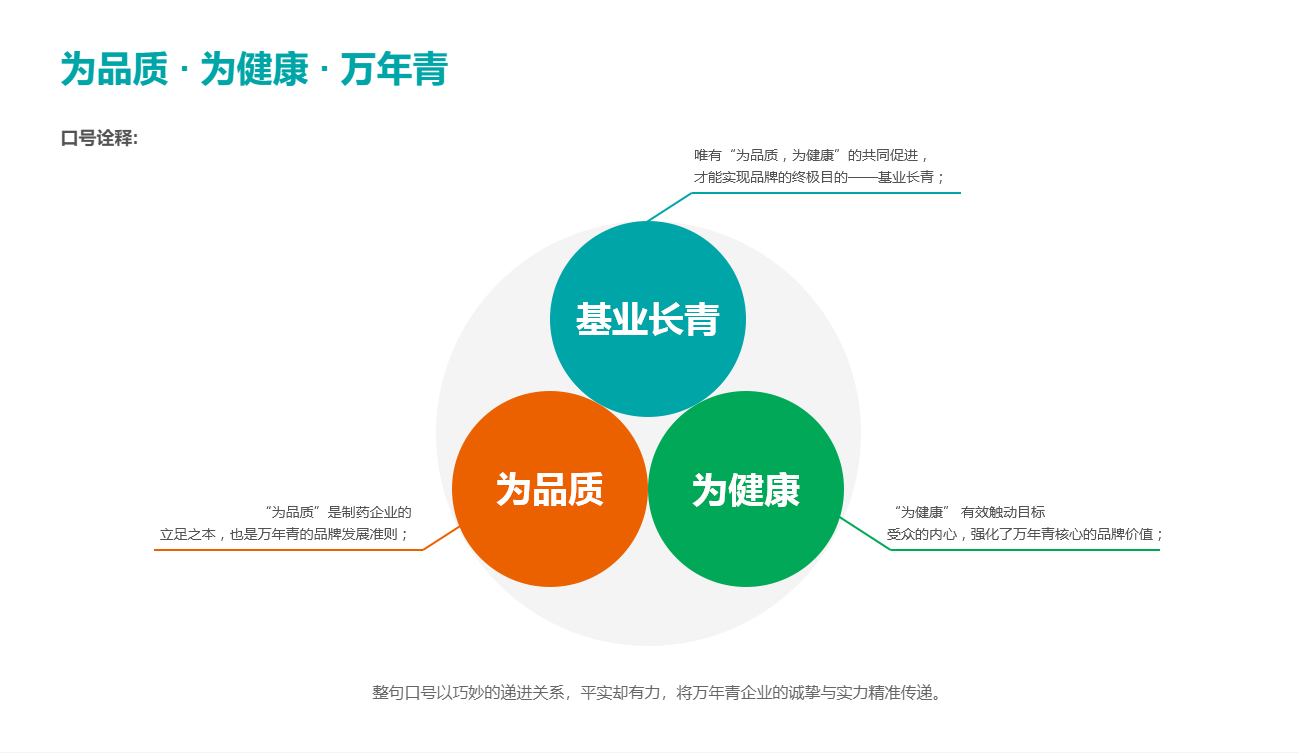 为品质 · 为健康 · 万年青

口号诠释:

唯有“为品质，为健康”的共同促进，才能实现品牌的终极目的——基业长青；

基业长青

为品质

为健康

“为品质”是制药企业的立足之本，也是万年青的品牌发展准则；

“为健康” 有效触动目标受众的内心，强化了万年青核心的品牌价值；

整句口号以巧妙的递进关系，平实却有力，将万年青企业的诚挚与实力精准传递。